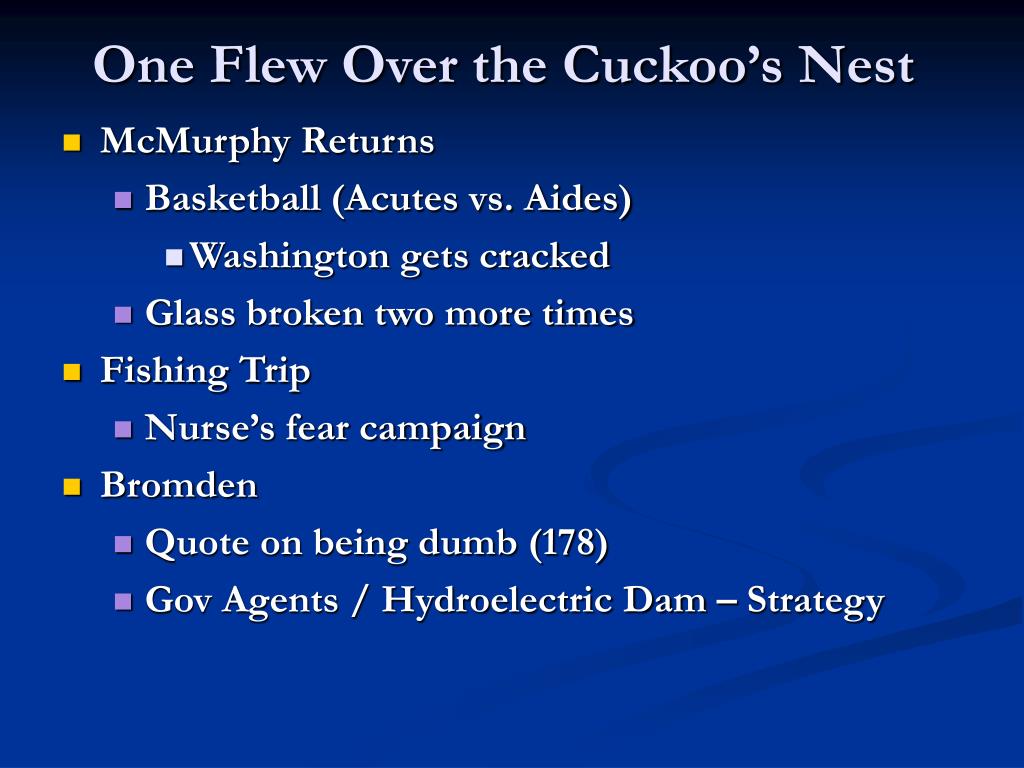 One Flew Over the Cuckoo's Nest

- McMurphy Returns
  - Basketball (Acutes vs. Aides)
    - Washington gets cracked
  - Glass broken two more times
- Fishing Trip
  - Nurse's fear campaign
- Bromden
  - Quote on being dumb (178)
  - Gov Agents / Hydroelectric Dam – Strategy